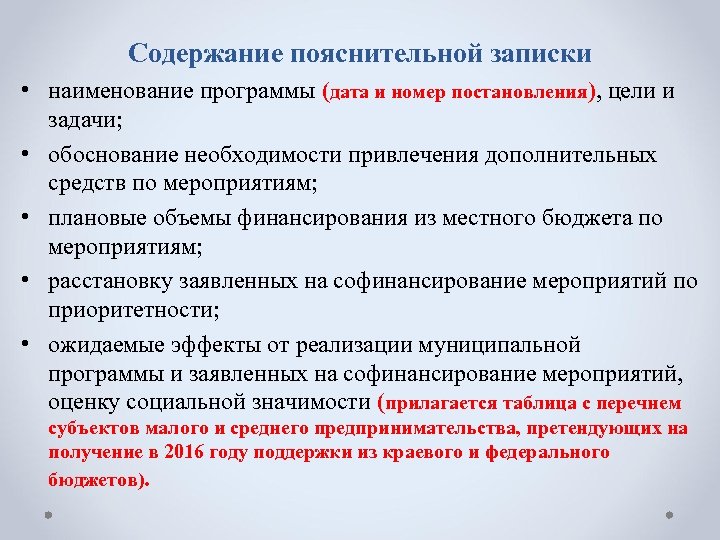 Содержание пояснительной записки

• наименование программы (дата и номер постановления), цели и задачи;

• обоснование необходимости привлечения дополнительных средств по мероприятиям;

• плановые объемы финансирования из местного бюджета по мероприятиям;

• расстановку заявленных на софинансирование мероприятий по приоритетности;

• ожидаемые эффекты от реализации муниципальной программы и заявленных на софинансирование мероприятий, оценку социальной значимости (прилагается таблица с перечнем субъектов малого и среднего предпринимательства, претендующих на получение в 2016 году поддержки из краевого и федерального бюджетов).